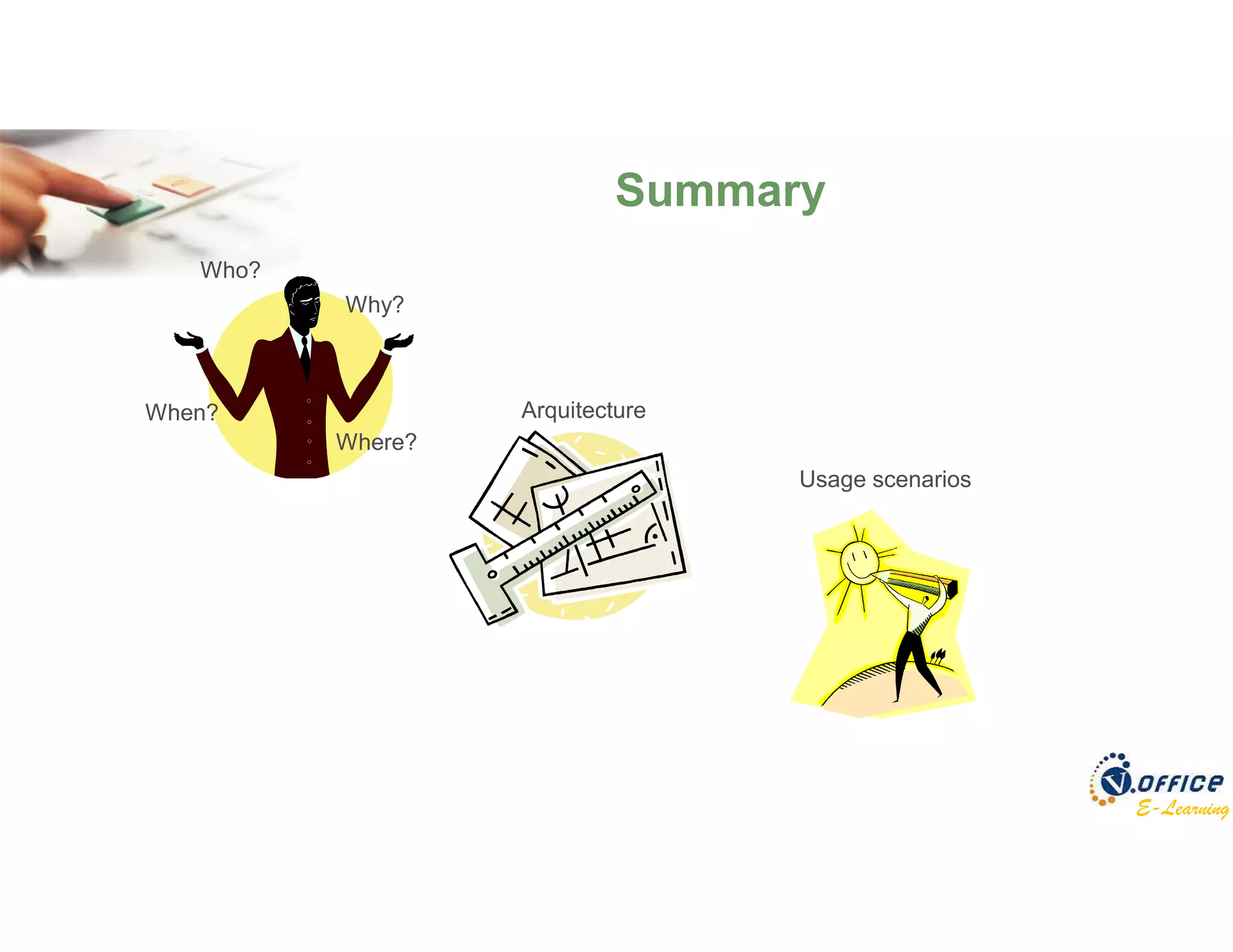 Summary

Who?

Why?

When?

Where?

Arquitecture

Usage scenarios

V.OFFICE
E-Learning